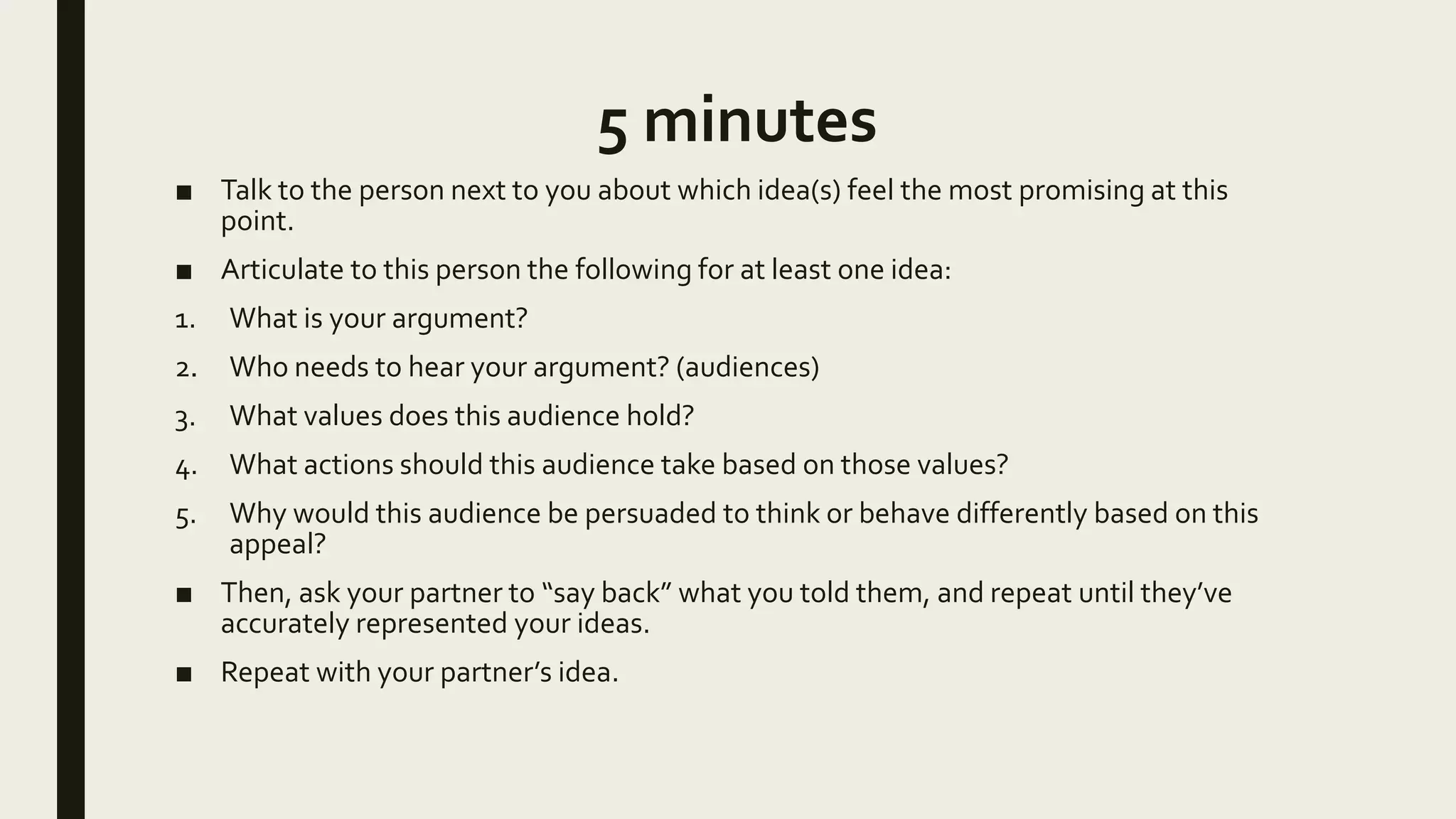 5 minutes

■ Talk to the person next to you about which idea(s) feel the most promising at this point.

■ Articulate to this person the following for at least one idea:

1. What is your argument?

2. Who needs to hear your argument? (audiences)

3. What values does this audience hold?

4. What actions should this audience take based on those values?

5. Why would this audience be persuaded to think or behave differently based on this appeal?

■ Then, ask your partner to “say back” what you told them, and repeat until they’ve accurately represented your ideas.

■ Repeat with your partner’s idea.